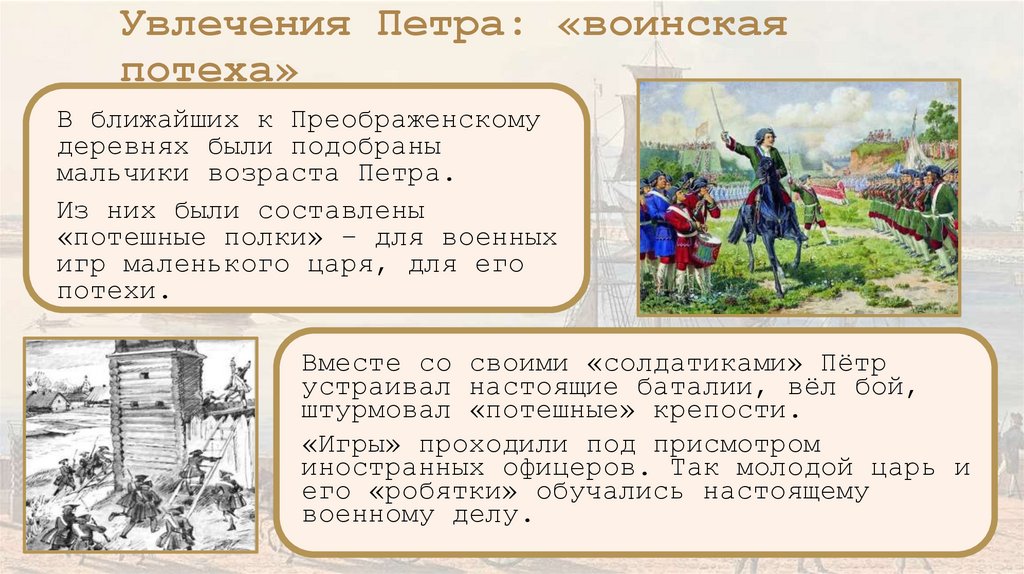 Увлечения Петра: «воинская потеха»

В ближайших к Преображенскому деревнях были подобраны мальчики возраста Петра.

Из них были составлены «потешные полки» – для военных игр маленького царя, для его потехи.

Вместе со своими «солдатиками» Пётр устраивал настоящие баталии, вёл бой, штурмовал «потешные» крепости.

«Игры» проходили под присмотром иностранных офицеров. Так молодой царь и его «робятки» обучались настоящему военному делу.